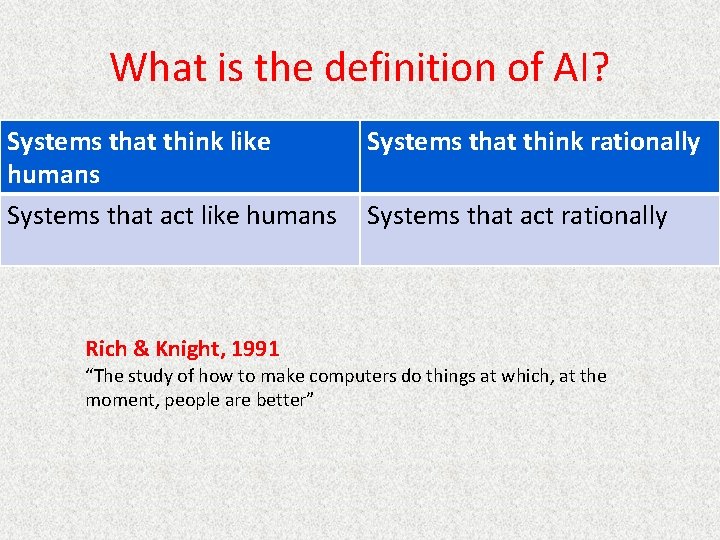 What is the definition of AI?

| Systems that think like humans | Systems that think rationally |
|---|---|
| Systems that act like humans | Systems that act rationally |

Rich & Knight, 1991
“The study of how to make computers do things at which, at the moment, people are better”